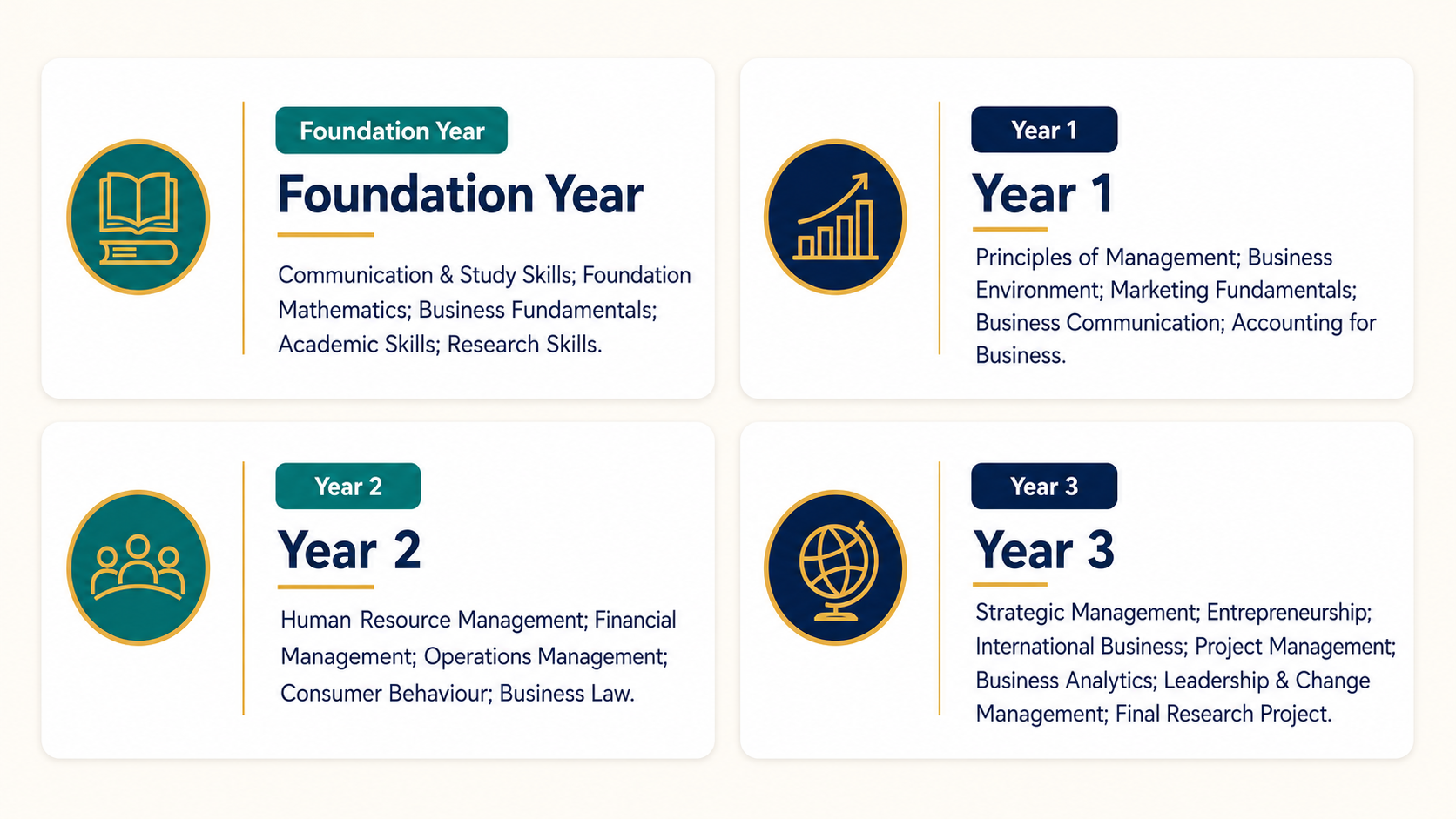 Foundation Year

Foundation Year

Communication & Study Skills; Foundation Mathematics; Business Fundamentals; Academic Skills; Research Skills.

Year 1

Year 1

Principles of Management; Business Environment; Marketing Fundamentals; Business Communication; Accounting for Business.

Year 2

Year 2

Human Resource Management; Financial Management; Operations Management; Consumer Behaviour; Business Law.

Year 3

Year 3

Strategic Management; Entrepreneurship; International Business; Project Management; Business Analytics; Leadership & Change Management; Final Research Project.